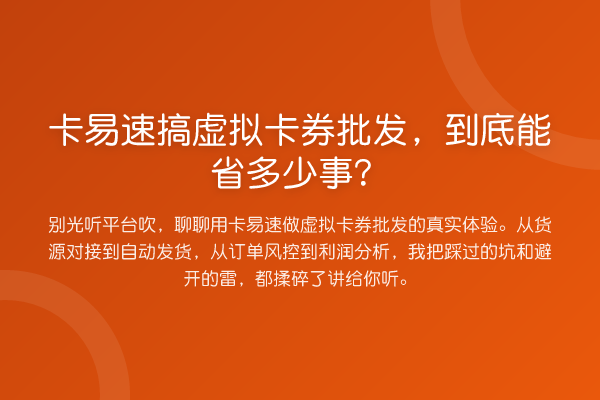 卡易速搞虚拟卡券批发，到底能省多少事？

别光听平台吹，聊聊用卡易速做虚拟卡券批发的真实体验。从货源对接到自动发货，从订单风控到利润分析，我把踩过的坑和避开的雷，都揉碎了讲给你听。